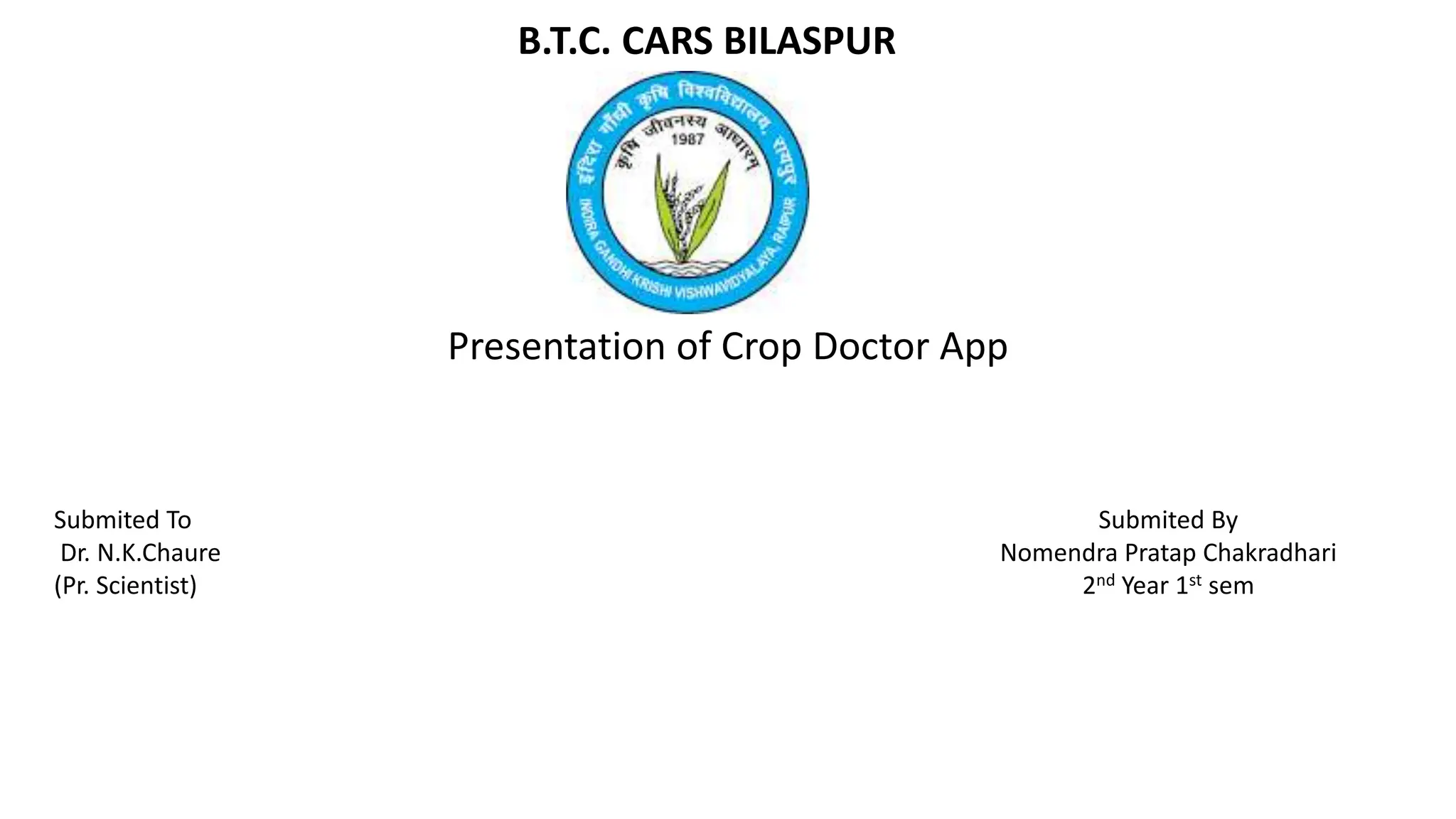 B.T.C. CARS BILASPUR

इंदिरा गाँधी कृषि विश्वविद्यालय, रायपुर
कृषि जीवनस्य आधारम्
1987
INDIRA GANDHI KRISHI VISHWAVIDYALAYA, RAIPUR

Presentation of Crop Doctor App

Submited To
Dr. N.K.Chaure
(Pr. Scientist)

Submited By
Nomendra Pratap Chakradhari
2$^{nd}$ Year 1$^{st}$ sem